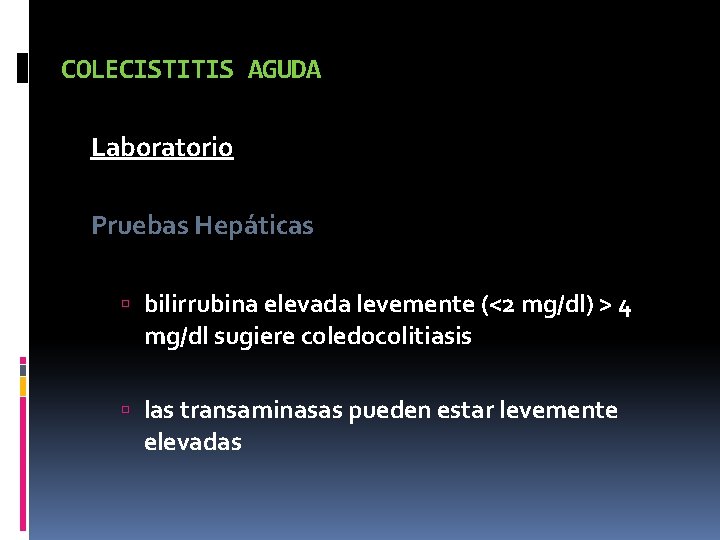 COLECISTITIS AGUDA

Laboratorio

Pruebas Hepáticas

▫ bilirrubina elevada levemente (<2 mg/dl) > 4 mg/dl sugiere coledocolitiasis

▫ las transaminasas pueden estar levemente elevadas